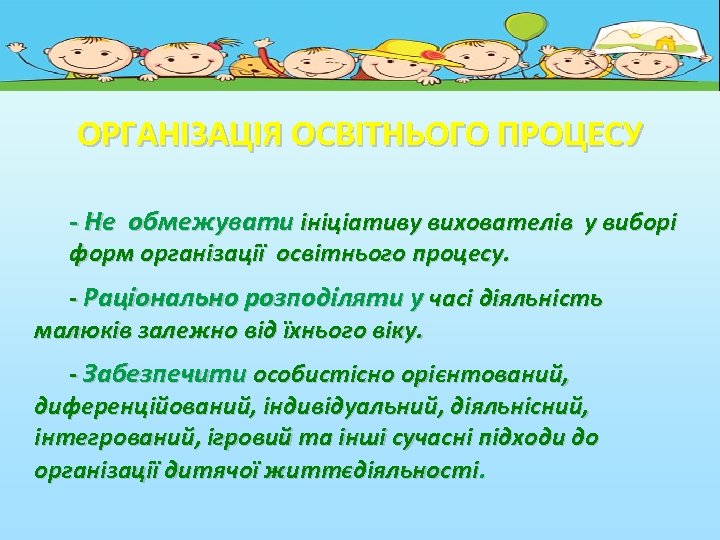 ОРГАНІЗАЦІЯ ОСВІТНЬОГО ПРОЦЕСУ

- Не обмежувати ініціативу вихователів у виборі форм організації освітнього процесу.

- Раціонально розподіляти у часі діяльність малюків залежно від їхнього віку.

- Забезпечити особистісно орієнтований, диференційований, індивідуальний, діяльнісний, інтегрований, ігровий та інші сучасні підходи до організації дитячої життєдіяльності.